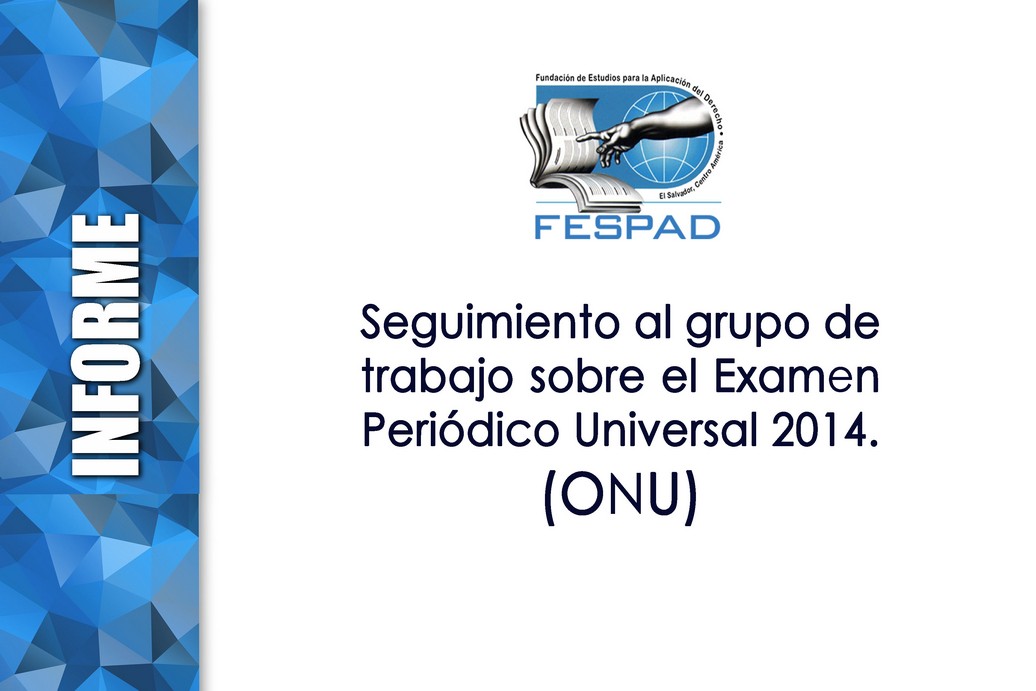 INFORME

Fundación de Estudios para la Aplicación del Derecho •
El Salvador, Centro América
FESPAD

Seguimiento al grupo de trabajo sobre el Examen Periódico Universal 2014.
(ONU)